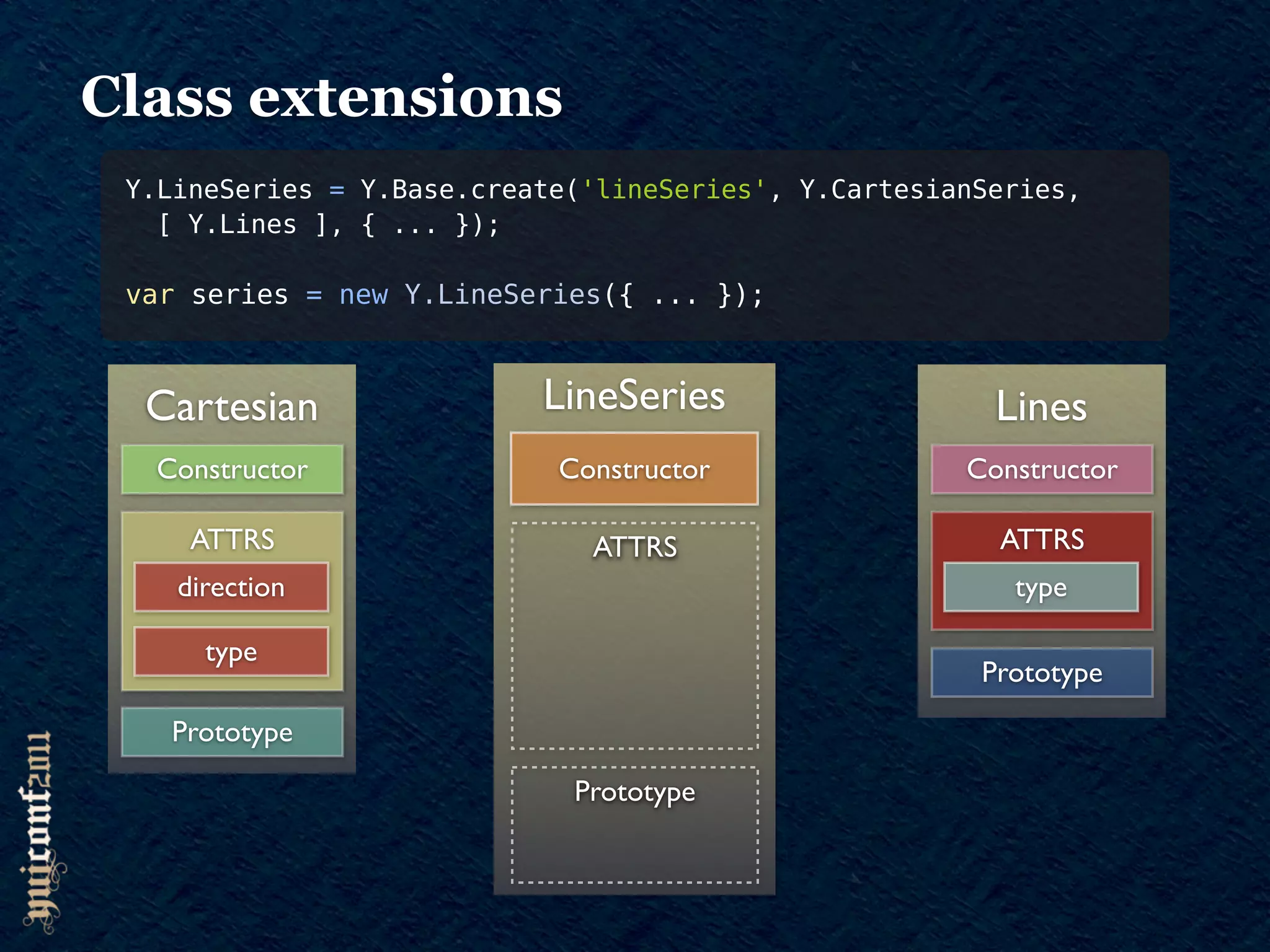 Class extensions

Y.LineSeries = Y.Base.create('lineSeries', Y.CartesianSeries,
  [ Y.Lines ], { ... });

var series = new Y.LineSeries({ ... });

Cartesian

Constructor

ATTRS

direction

type

Prototype

LineSeries

Constructor

ATTRS

Prototype

Lines

Constructor

ATTRS

type

Prototype

yuiconf2011